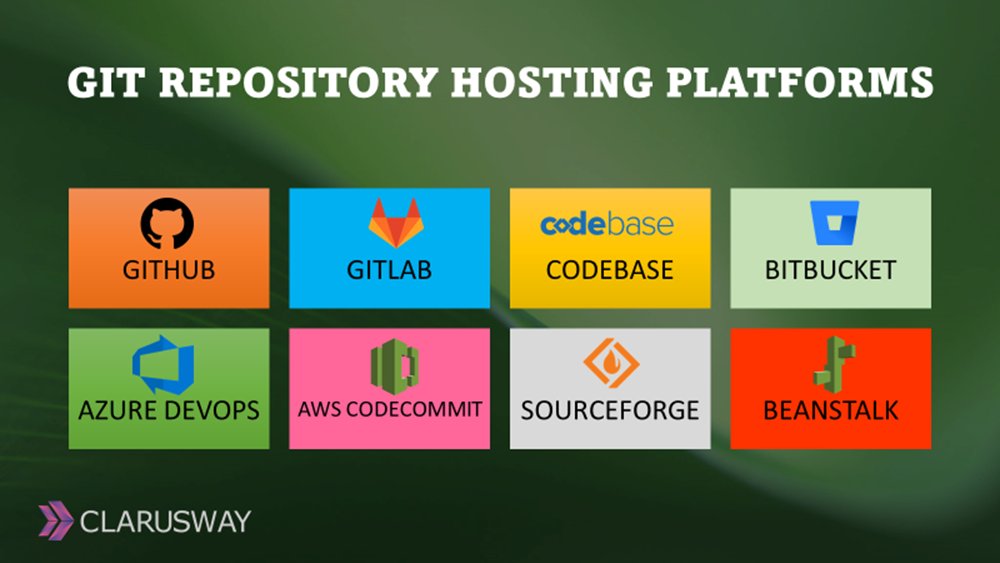 GIT REPOSITORY HOSTING PLATFORMS

GITHUB

GITLAB

codebase
CODEBASE

BITBUCKET

AZURE DEVOPS

AWS CODECOMMIT

SOURCEFORGE

BEANSTALK

CLARUSWAY